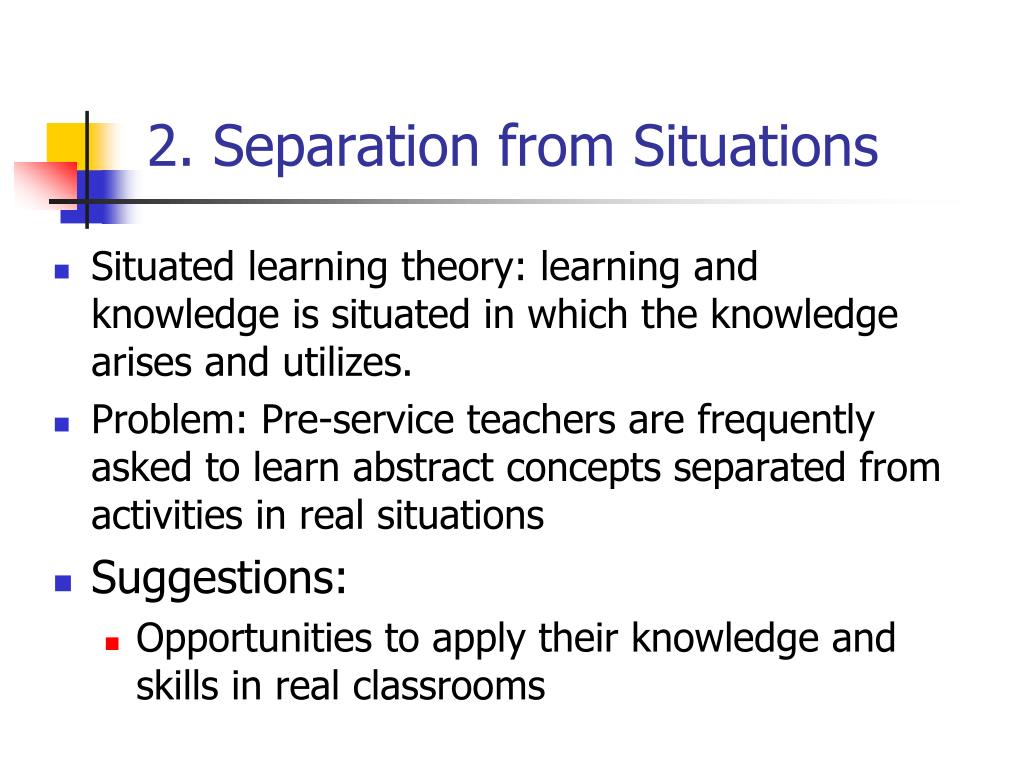 2. Separation from Situations

- Situated learning theory: learning and knowledge is situated in which the knowledge arises and utilizes.
- Problem: Pre-service teachers are frequently asked to learn abstract concepts separated from activities in real situations
- Suggestions:
  - Opportunities to apply their knowledge and skills in real classrooms